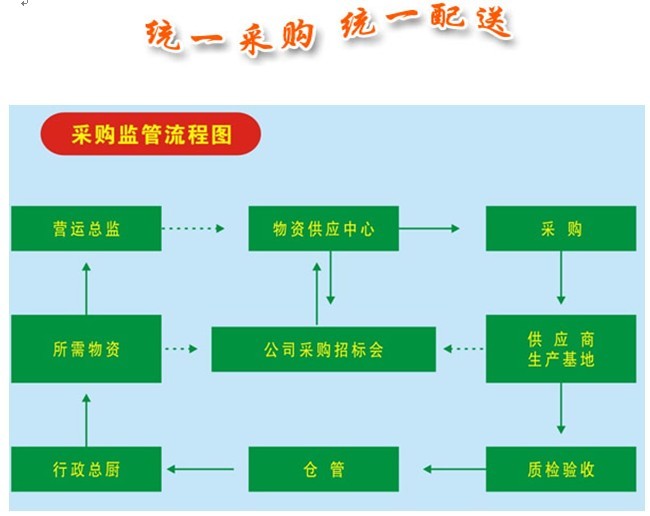 统一采购 统一配送

采购监管流程图

营运总监

物资供应中心

采 购

所需物资

公司采购招标会

供 应 商
生产基地

行政总厨

仓 管

质检验收